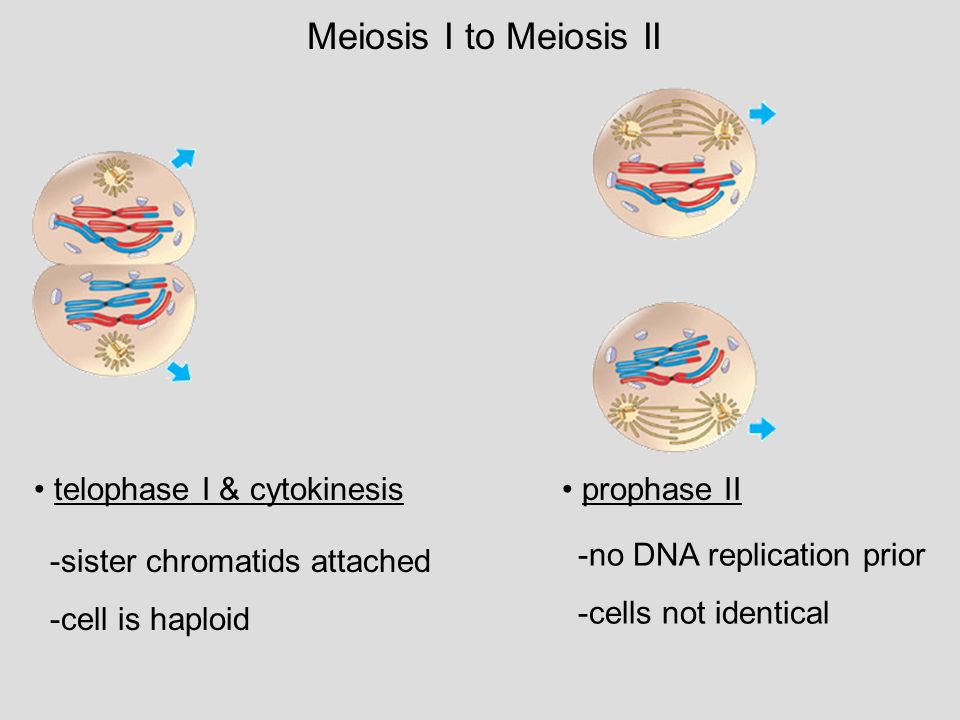 Meiosis I to Meiosis II

• telophase I & cytokinesis

-sister chromatids attached

-cell is haploid

• prophase II

-no DNA replication prior

-cells not identical